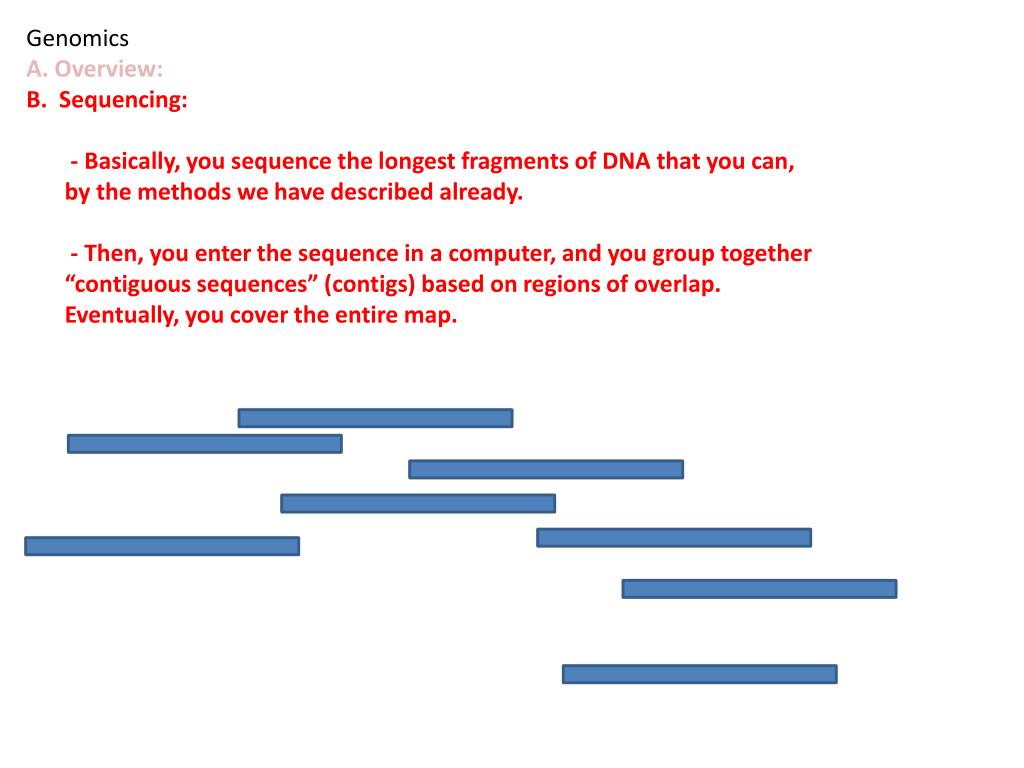 Genomics
A. Overview:
B. Sequencing:

- Basically, you sequence the longest fragments of DNA that you can, by the methods we have described already.

- Then, you enter the sequence in a computer, and you group together “contiguous sequences” (contigs) based on regions of overlap. Eventually, you cover the entire map.